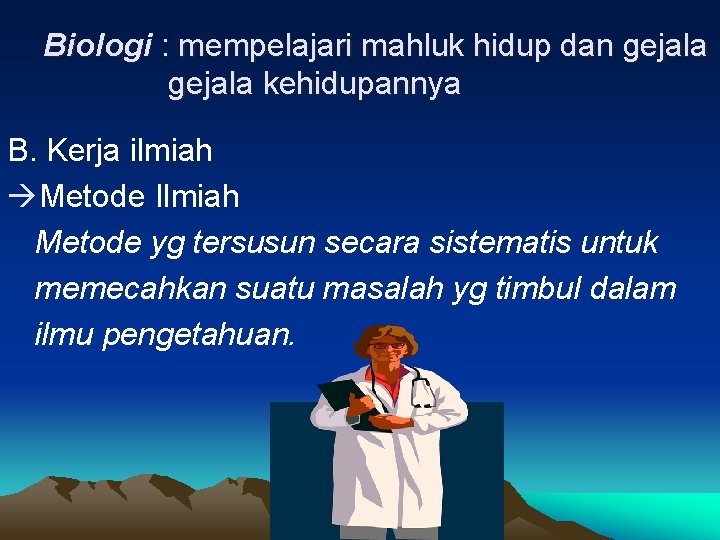 Biologi : mempelajari mahluk hidup dan gejala gejala kehidupannya

B. Kerja ilmiah

→Metode Ilmiah

Metode yg tersusun secara sistematis untuk memecahkan suatu masalah yg timbul dalam ilmu pengetahuan.